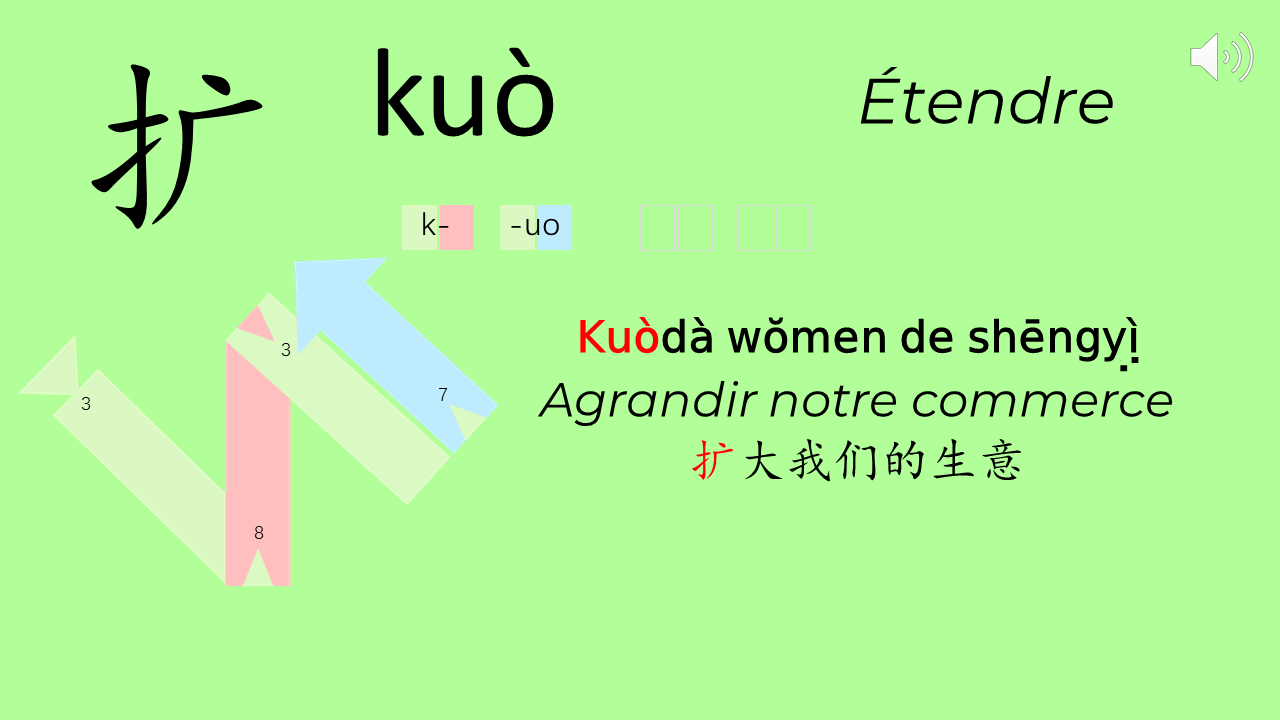 扩 kuò

Étendre

k- -uo

3

3

7

8

Kuòdà wǒmen de shēngyì
Agrandir notre commerce
扩大我们的生意